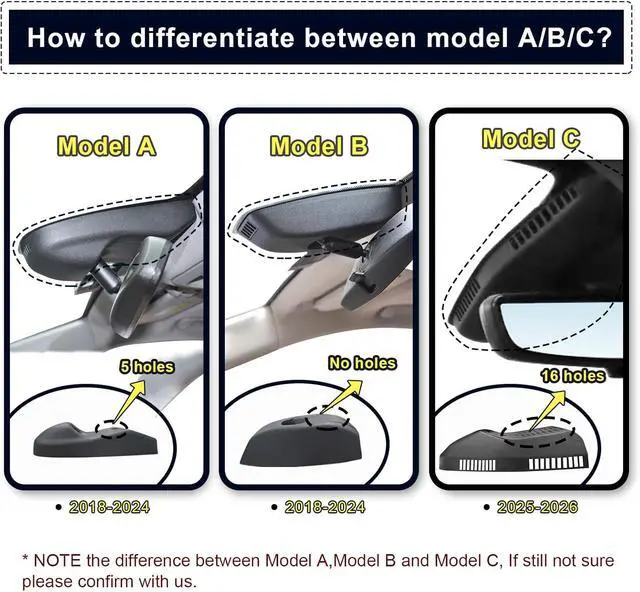 How to differentiate between model A/B/C?

Model A

5 holes

• 2018-2024

Model B

No holes

• 2018-2024

Model C

16 holes

• 2025-2026

* NOTE the difference between Model A,Model B and Model C, If still not sure please confirm with us.